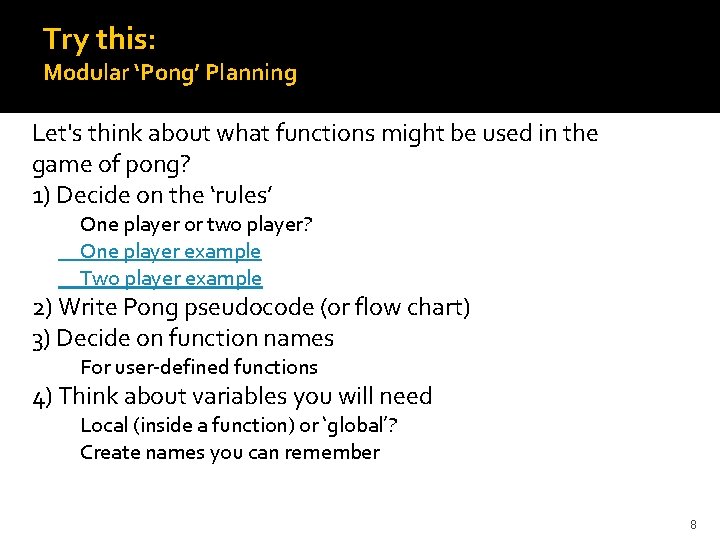 Try this:
Modular ‘Pong’ Planning

Let's think about what functions might be used in the game of pong?
1) Decide on the ‘rules’
One player or two player?
One player example
Two player example
2) Write Pong pseudocode (or flow chart)
3) Decide on function names
For user-defined functions
4) Think about variables you will need
Local (inside a function) or ‘global’?
Create names you can remember

8